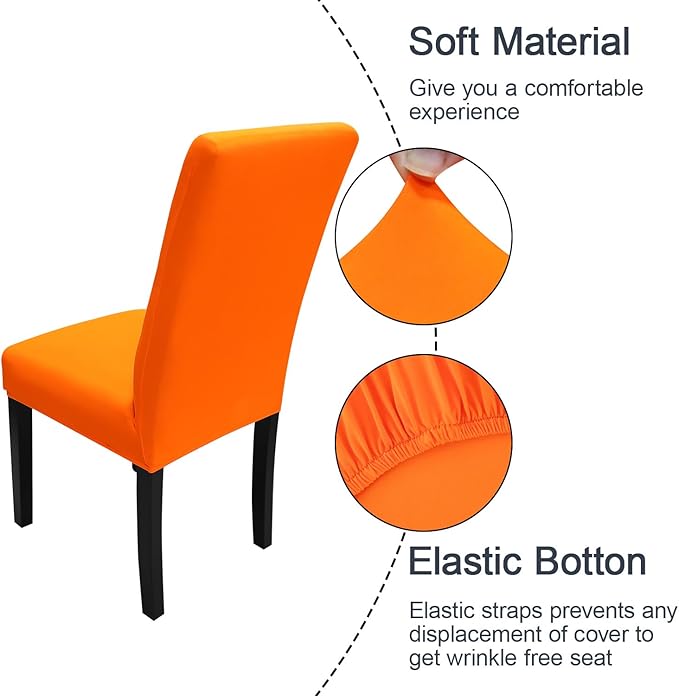 Soft Material

Give you a comfortable experience

Elastic Botton

Elastic straps prevents any displacement of cover to get wrinkle free seat